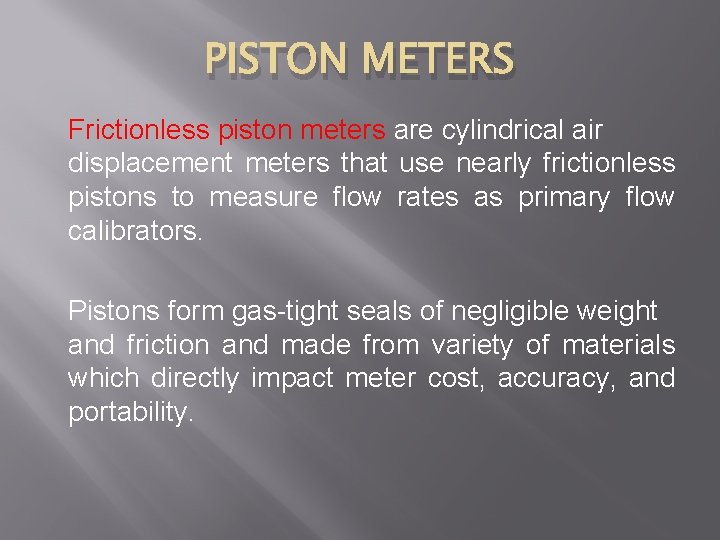 PISTON METERS

Frictionless piston meters are cylindrical air displacement meters that use nearly frictionless pistons to measure flow rates as primary flow calibrators.

Pistons form gas-tight seals of negligible weight and friction and made from variety of materials which directly impact meter cost, accuracy, and portability.